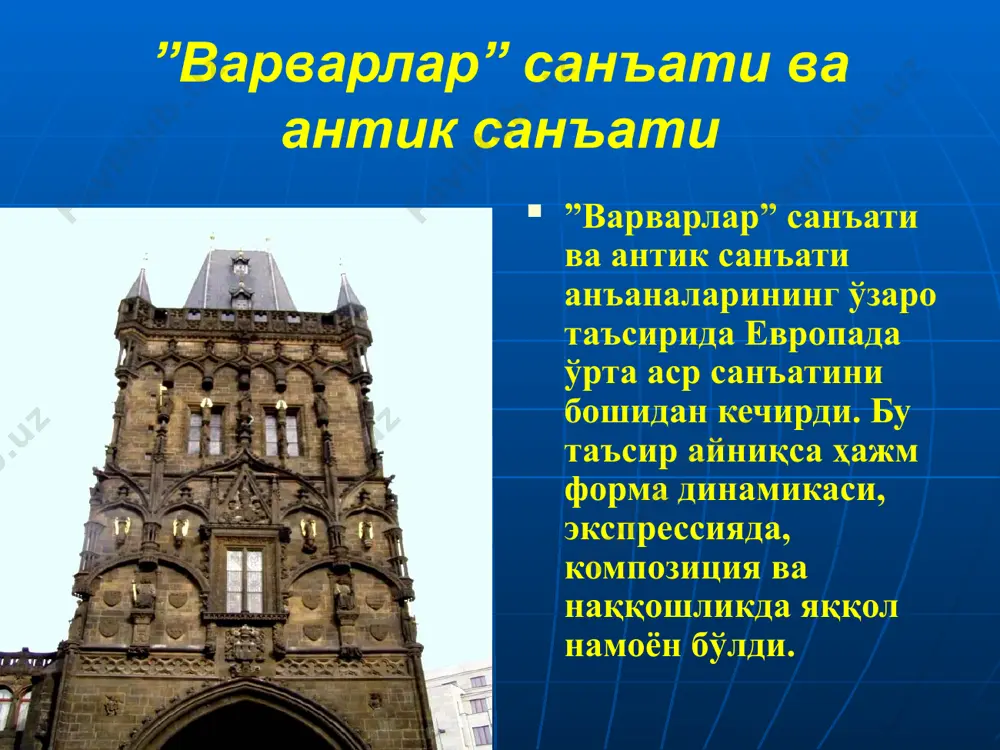 ”Варварлар” санъати ва антик санъати

▪ ”Варварлар” санъати ва антик санъати анъаналарининг ўзаро таъсирида Европада ўрта аср санъатини бошидан кечирди. Бу таъсир айниқса ҳажм форма динамикаси, экспрессияда, композиция ва наққошликда яққол намоён бўлди.